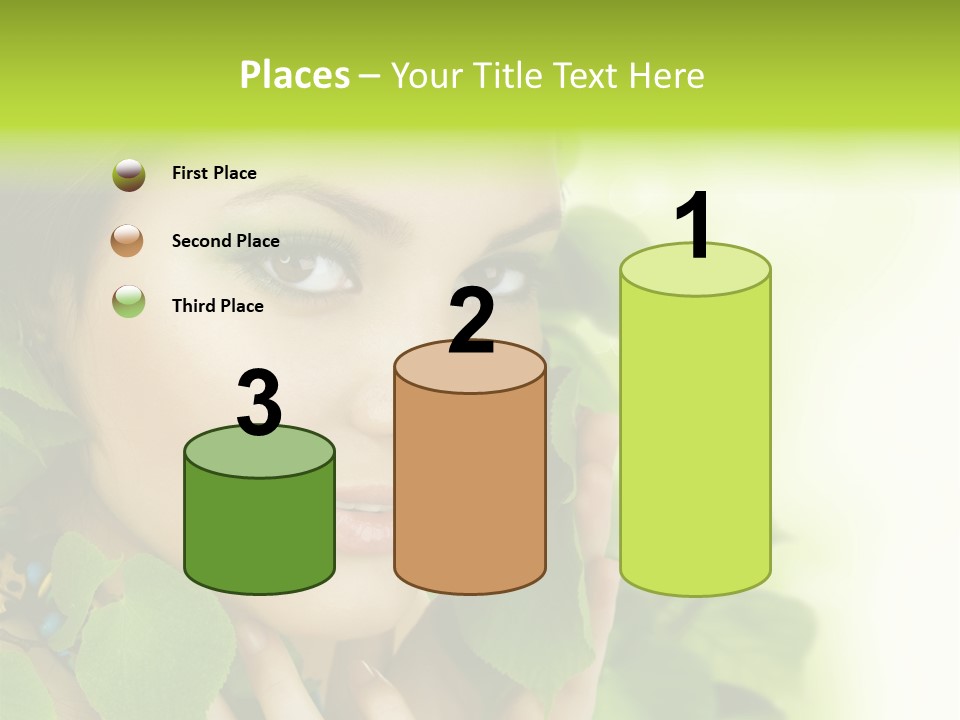 Places – Your Title Text Here

First Place

Second Place

Third Place

3

2

1